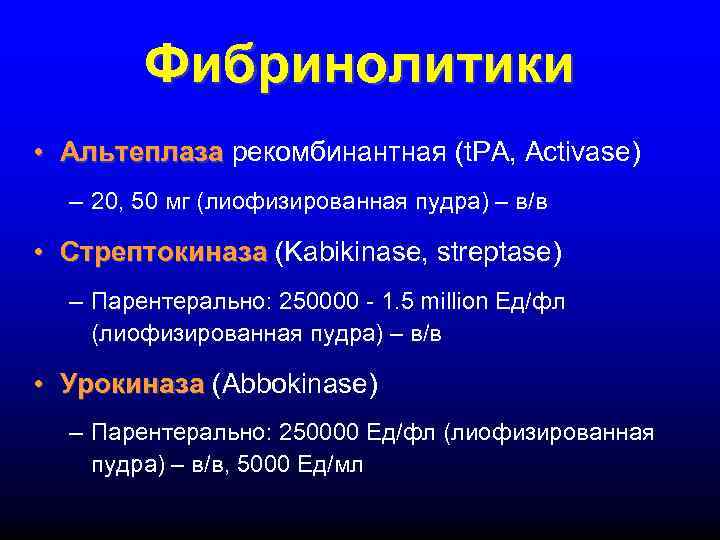 Фибринолитики

• Альтеплаза рекомбинантная (tPA, Activase)

– 20, 50 мг (лиофизированная пудра) – в/в

• Стрептокиназа (Kabikinase, streptase)

– Парентерально: 250000 - 1.5 million Ед/фл (лиофизированная пудра) – в/в

• Урокиназа (Abbokinase)

– Парентерально: 250000 Ед/фл (лиофизированная пудра) – в/в, 5000 Ед/мл